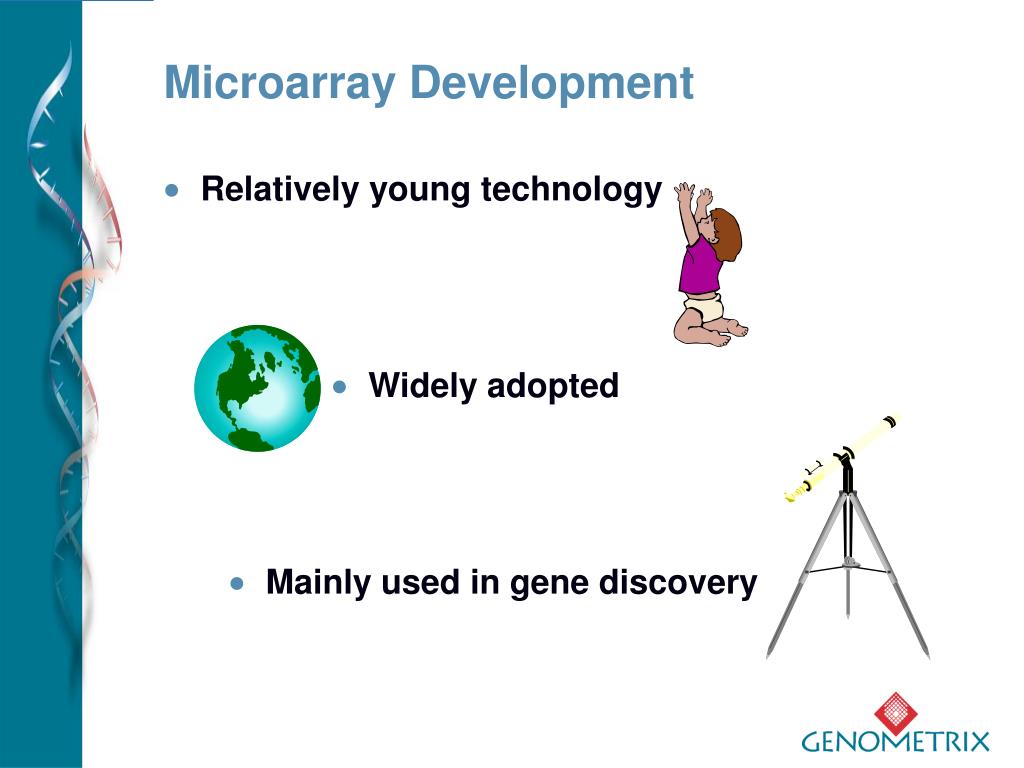 Microarray Development

• Relatively young technology

• Widely adopted

• Mainly used in gene discovery

GENOMETRIX